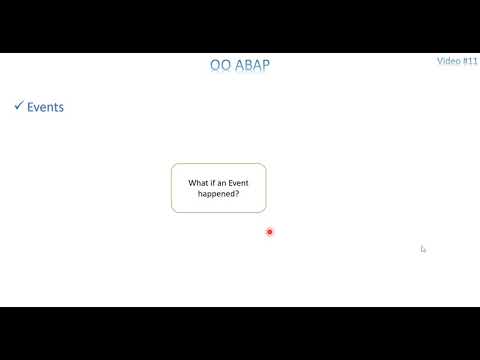 OO ABAP

Video #11

✓ Events

What if an Event happened?